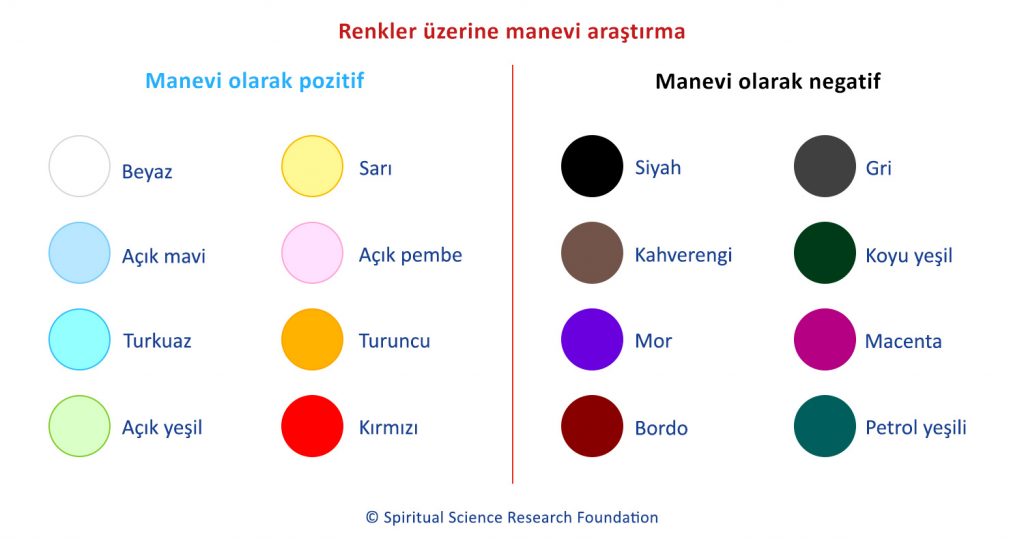 Renkler üzerine manevi araştırma

Manevi olarak pozitif

Beyaz
Açık mavi
Turkuaz
Açık yeşil

Sarı
Açık pembe
Turuncu
Kırmızı

Manevi olarak negatif

Siyah
Kahverengi
Mor
Bordo

Gri
Koyu yeşil
Macenta
Petrol yeşili

© Spiritual Science Research Foundation